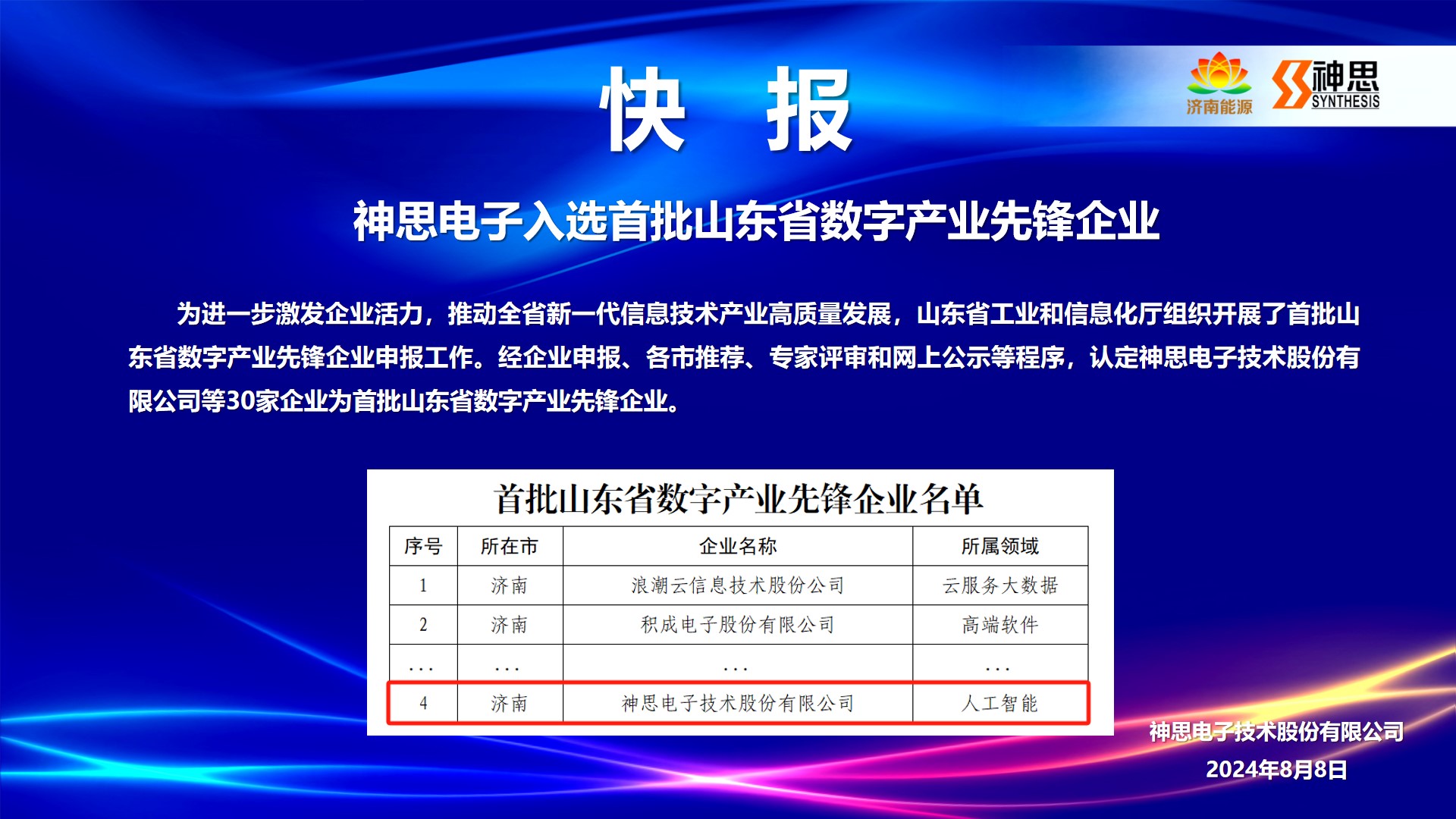 快 报

济南能源

神思
SYNTHESIS

神思电子入选首批山东省数字产业先锋企业

为进一步激发企业活力，推动全省新一代信息技术产业高质量发展，山东省工业和信息化厅组织开展了首批山东省数字产业先锋企业申报工作。经企业申报、各市推荐、专家评审和网上公示等程序，认定神思电子技术股份有限公司等30家企业为首批山东省数字产业先锋企业。

首批山东省数字产业先锋企业名单

| 序号 | 所在市 | 企业名称 | 所属领域 |
|---|---|---|---|
| 1 | 济南 | 浪潮云信息技术股份公司 | 云服务大数据 |
| 2 | 济南 | 积成电子股份有限公司 | 高端软件 |
| ... | ... | ... | ... |
| 4 | 济南 | 神思电子技术股份有限公司 | 人工智能 |

神思电子技术股份有限公司
2024年8月8日